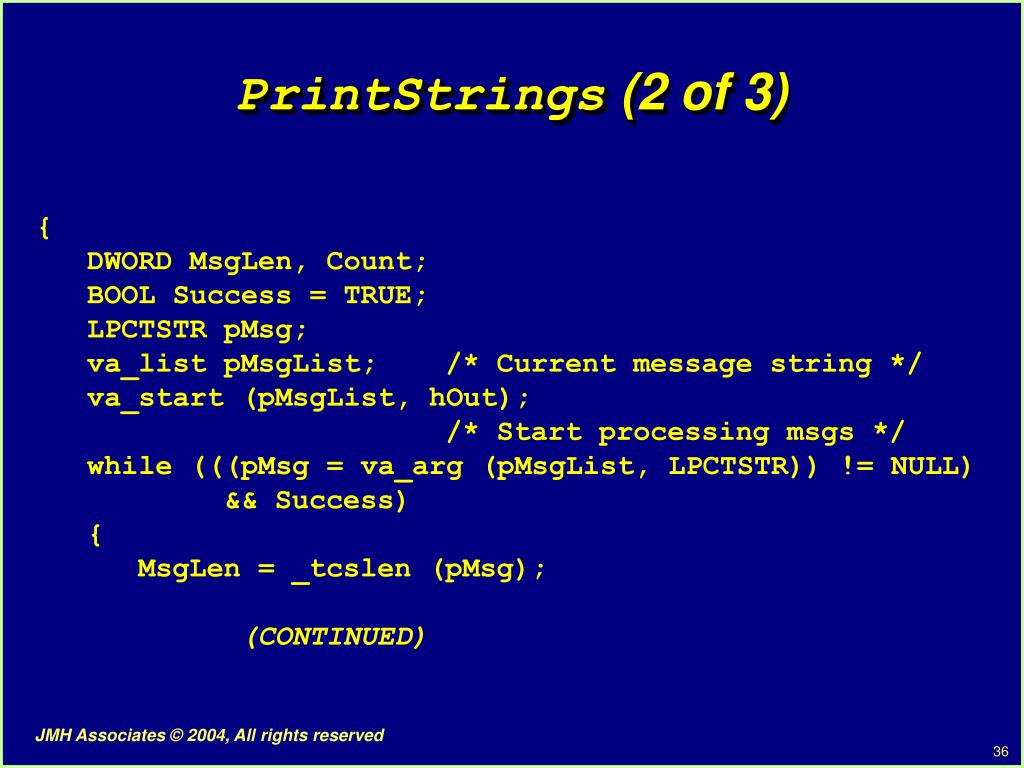 PrintStrings (2 of 3)

{
DWORD MsgLen, Count;
BOOL Success = TRUE;
LPCTSTR pMsg;
va_list pMsgList; /* Current message string */
va_start (pMsgList, hOut);
/* Start processing msgs */
while (((pMsg = va_arg (pMsgList, LPCTSTR)) != NULL)
&& Success)
{
MsgLen = _tcslen (pMsg);

(CONTINUED)

JMH Associates © 2004, All rights reserved

36